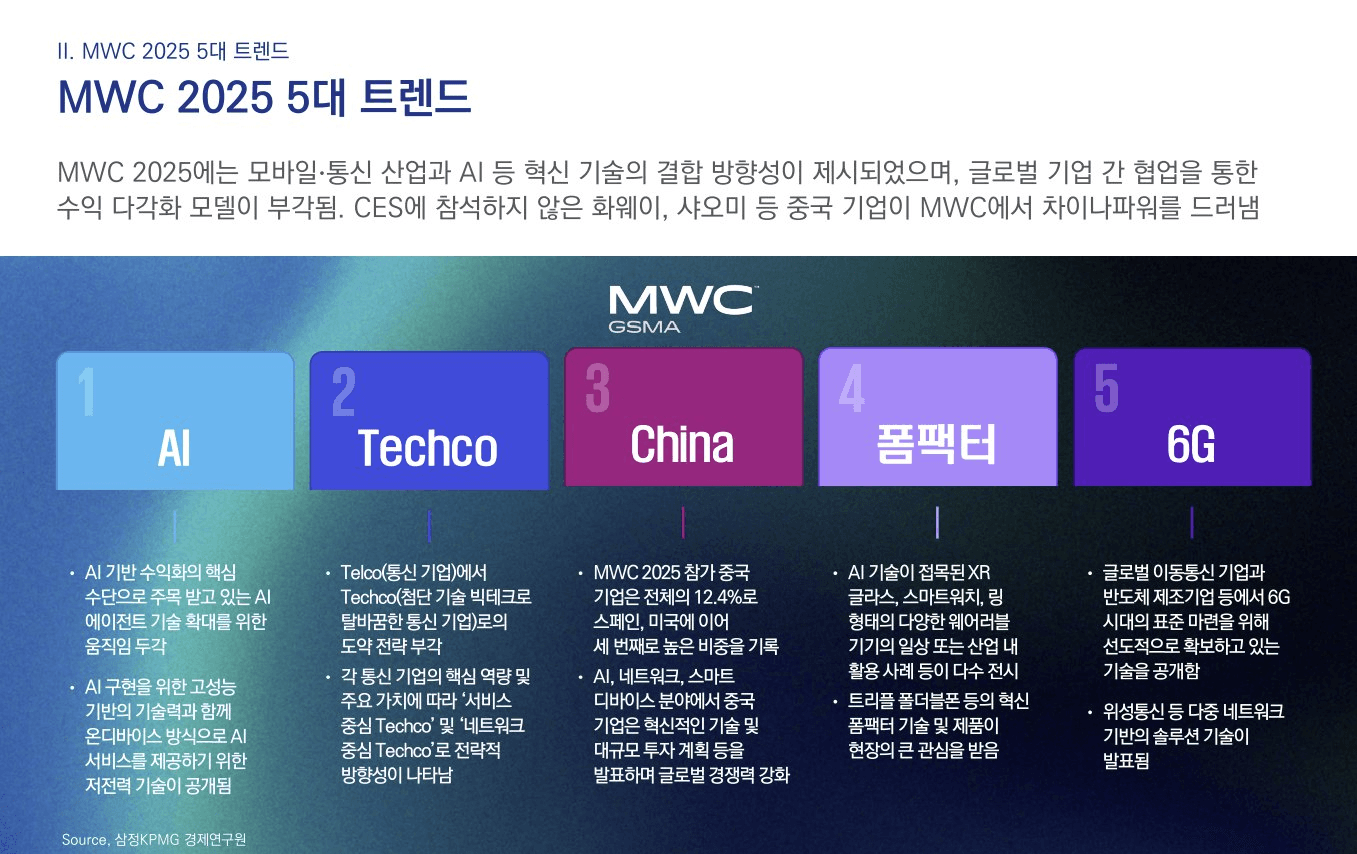 II. MWC 2025 5대 트렌드

MWC 2025 5대 트렌드

MWC 2025에는 모바일·통신 산업과 AI 등 혁신 기술의 결합 방향성이 제시되었으며, 글로벌 기업 간 협업을 통한 수익 다각화 모델이 부각됨. CES에 참석하지 않은 화웨이, 샤오미 등 중국 기업이 MWC에서 차이나파워를 드러냄

MWC GSMA

1 AI

2 Techco

3 China

4 폼팩터

5 6G

• AI 기반 수익화의 핵심 수단으로 주목 받고 있는 AI 에이전트 기술 확대를 위한 움직임 두각

• AI 구현을 위한 고성능 기반의 기술력과 함께 온디바이스 방식으로 AI 서비스를 제공하기 위한 저전력 기술이 공개됨

• Telco(통신 기업)에서 Techco(첨단 기술 빅테크로 탈바꿈한 통신 기업)로의 도약 전략 부각

• 각 통신 기업의 핵심 역량 및 주요 가치에 따라 '서비스 중심 Techco' 및 '네트워크 중심 Techco'로 전략적 방향성이 나타남

• MWC 2025 참가 중국 기업은 전체의 12.4%로 스페인, 미국에 이어 세 번째로 높은 비중을 기록

• AI, 네트워크, 스마트 디바이스 분야에서 중국 기업은 혁신적인 기술 및 대규모 투자 계획 등을 발표하며 글로벌 경쟁력 강화

• AI 기술이 접목된 XR 글라스, 스마트워치, 링 형태의 다양한 웨어러블 기기의 일상 또는 산업 내 활용 사례 등이 다수 전시

• 트리플 폴더블폰 등의 혁신 폼팩터 기술 및 제품이 현장의 큰 관심을 받음

• 글로벌 이동통신 기업과 반도체 제조기업 등에서 6G 시대의 표준 마련을 위해 선도적으로 확보하고 있는 기술을 공개함

• 위성통신 등 다중 네트워크 기반의 솔루션 기술이 발표됨

Source, 삼정KPMG 경제연구원